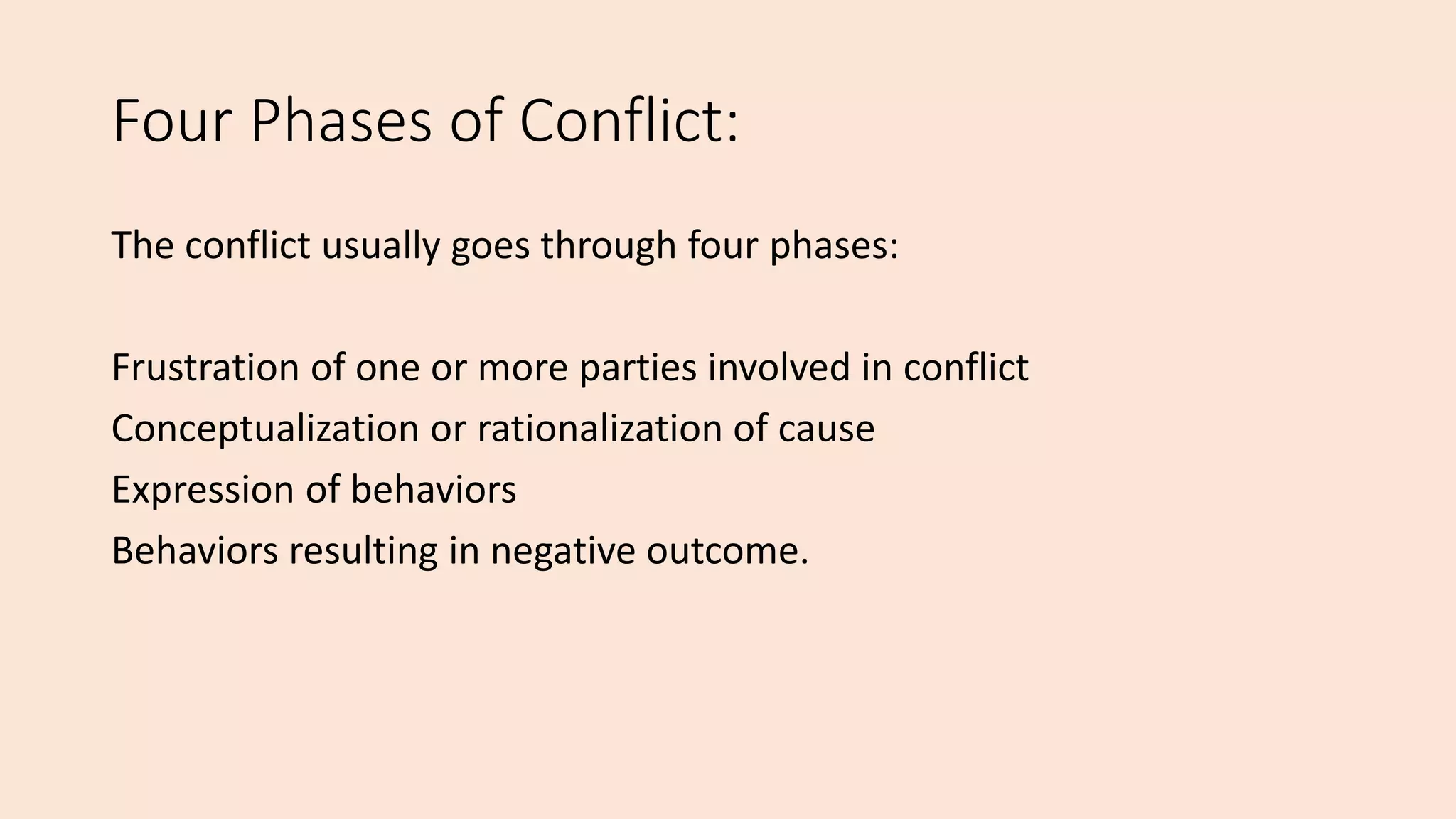 Four Phases of Conflict:

The conflict usually goes through four phases:

Frustration of one or more parties involved in conflict
Conceptualization or rationalization of cause
Expression of behaviors
Behaviors resulting in negative outcome.